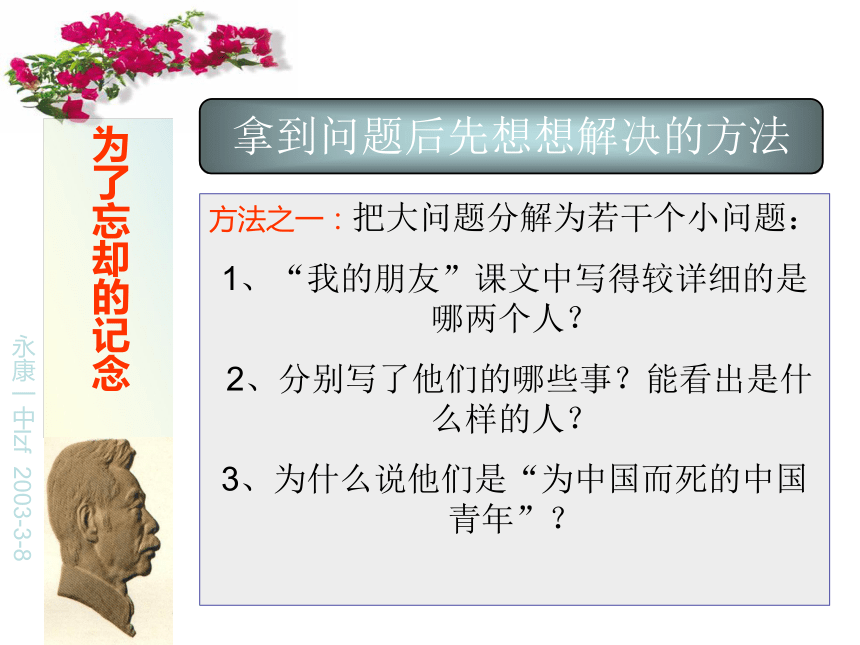 为了忘却的记念

永康一中lzf 2003-3-8

拿到问题后先想想解决的方法

方法之一：把大问题分解为若干个小问题：

1、“我的朋友”课文中写得较详细的是哪两个人？

2、分别写了他们的哪些事？能看出是什么样的人？

3、为什么说他们是“为中国而死的中国青年”？